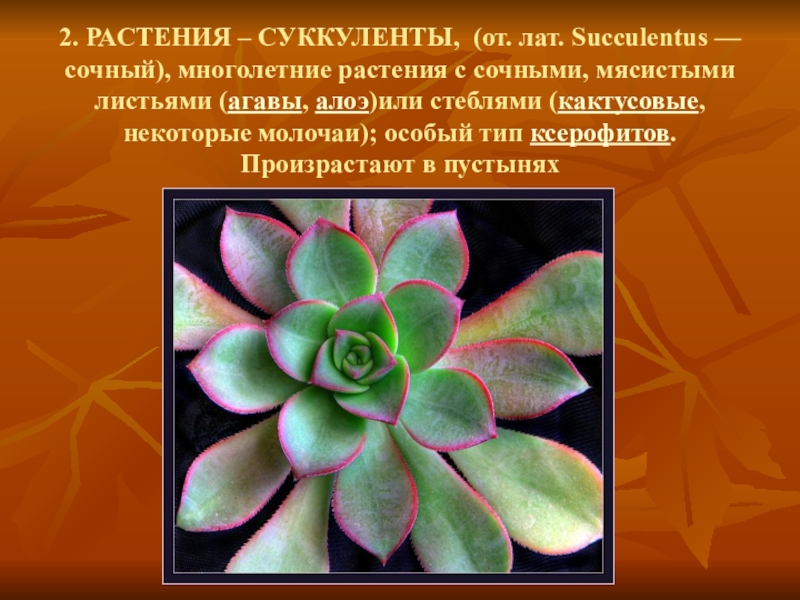 2. РАСТЕНИЯ – СУККУЛЕНТЫ, (от. лат. Succulentus — сочный), многолетние растения с сочными, мясистыми листьями (агавы, алоэ)или стеблями (кактусовые, некоторые молочаи); особый тип ксерофитов.
Произрастают в пустынях